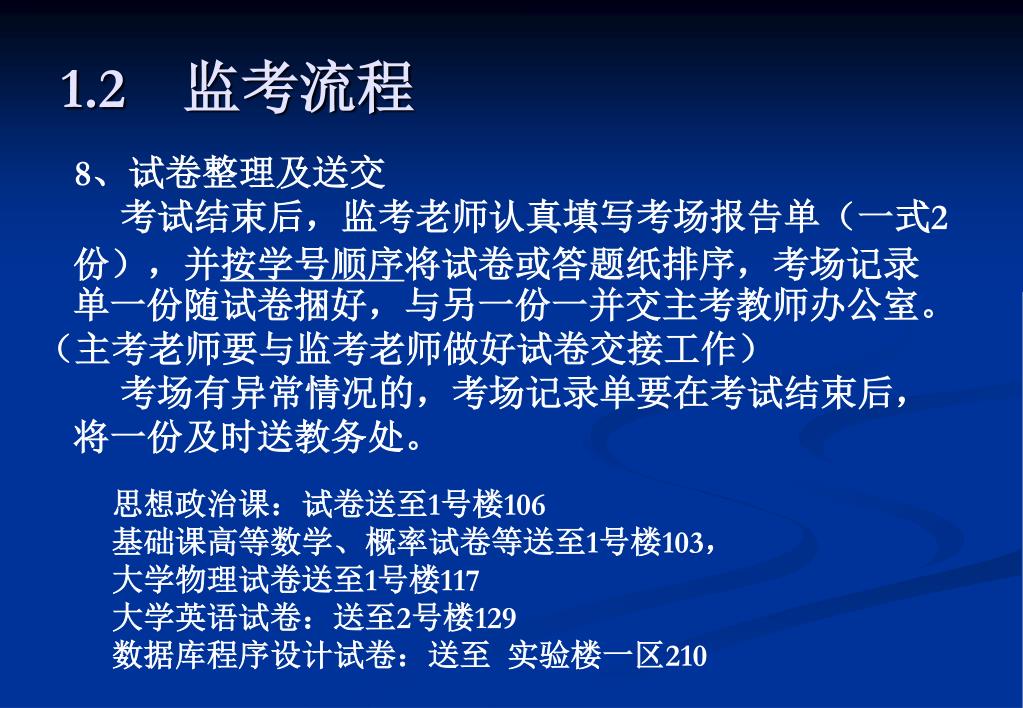 1.2 监考流程

8、试卷整理及送交

考试结束后，监考老师认真填写考场报告单（一式2份），并按学号顺序将试卷或答题纸排序，考场记录单一份随试卷捆好，与另一份一并交主考教师办公室。（主考老师要与监考老师做好试卷交接工作）

考场有异常情况的，考场记录单要在考试结束后，将一份及时送教务处。

思想政治课：试卷送至1号楼106
基础课高等数学、概率试卷等送至1号楼103，
大学物理试卷送至1号楼117
大学英语试卷：送至2号楼129
数据库程序设计试卷：送至 实验楼一区210